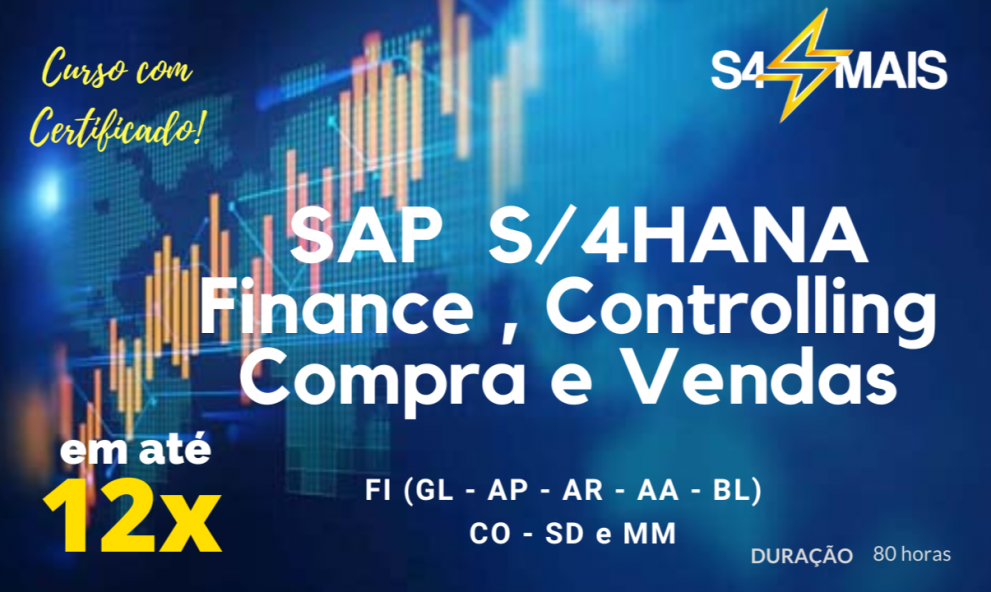 Curso com Certificado!

S4 MAIS

SAP S/4HANA Finance , Controlling Compra e Vendas

em até 12x

FI (GL - AP - AR - AA - BL)
CO - SD e MM

DURAÇÃO 80 horas